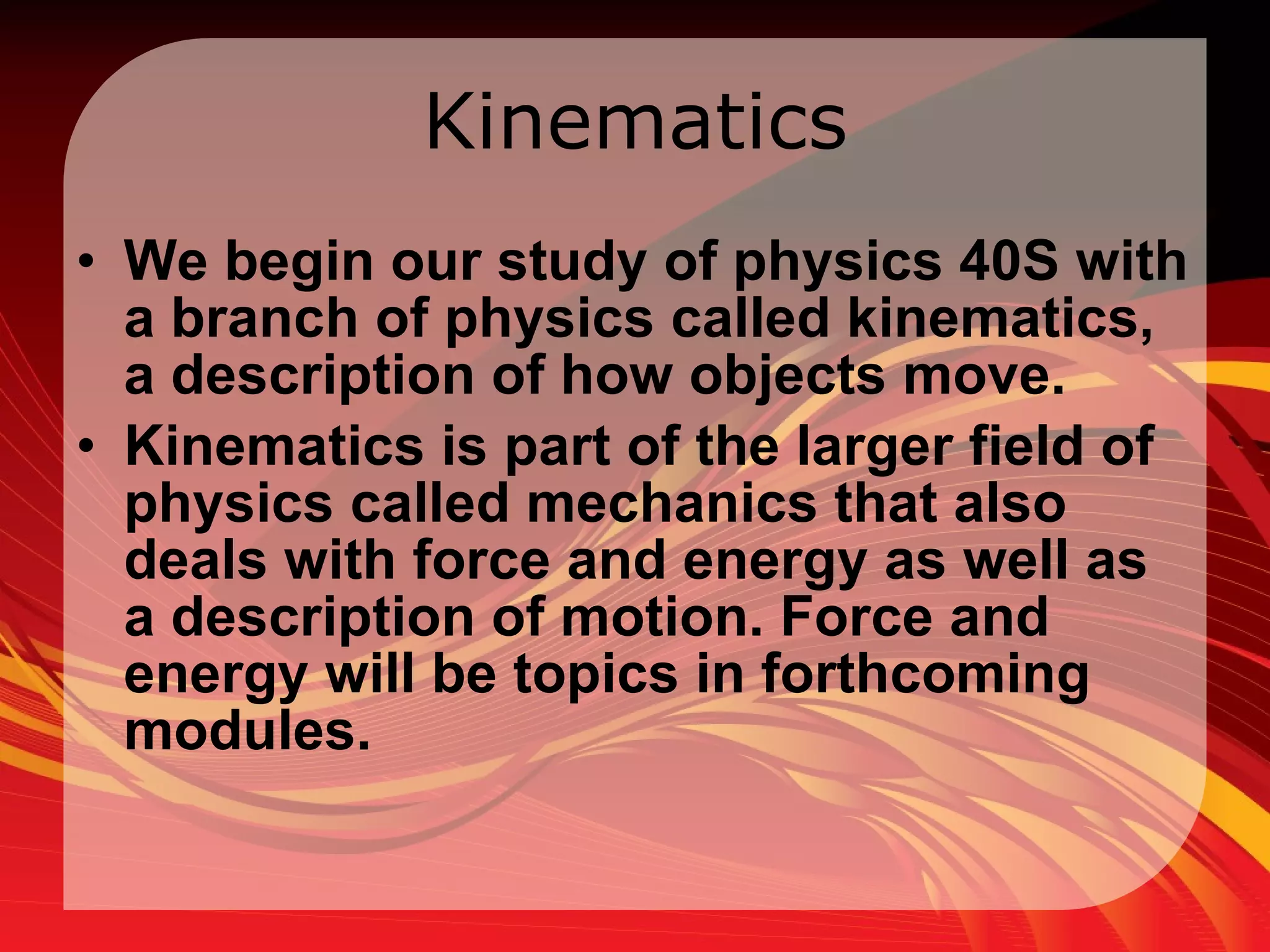 Kinematics

• We begin our study of physics 40S with a branch of physics called kinematics, a description of how objects move.

• Kinematics is part of the larger field of physics called mechanics that also deals with force and energy as well as a description of motion. Force and energy will be topics in forthcoming modules.